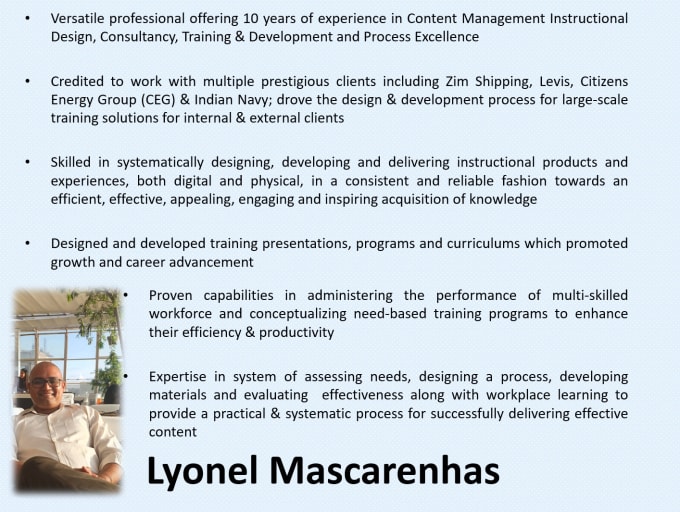 • Versatile professional offering 10 years of experience in Content Management Instructional Design, Consultancy, Training & Development and Process Excellence

• Credited to work with multiple prestigious clients including Zim Shipping, Levis, Citizens Energy Group (CEG) & Indian Navy; drove the design & development process for large-scale training solutions for internal & external clients

• Skilled in systematically designing, developing and delivering instructional products and experiences, both digital and physical, in a consistent and reliable fashion towards an efficient, effective, appealing, engaging and inspiring acquisition of knowledge

• Designed and developed training presentations, programs and curriculums which promoted growth and career advancement

• Proven capabilities in administering the performance of multi-skilled workforce and conceptualizing need-based training programs to enhance their efficiency & productivity

• Expertise in system of assessing needs, designing a process, developing materials and evaluating effectiveness along with workplace learning to provide a practical & systematic process for successfully delivering effective content

Lyonel Mascarenhas